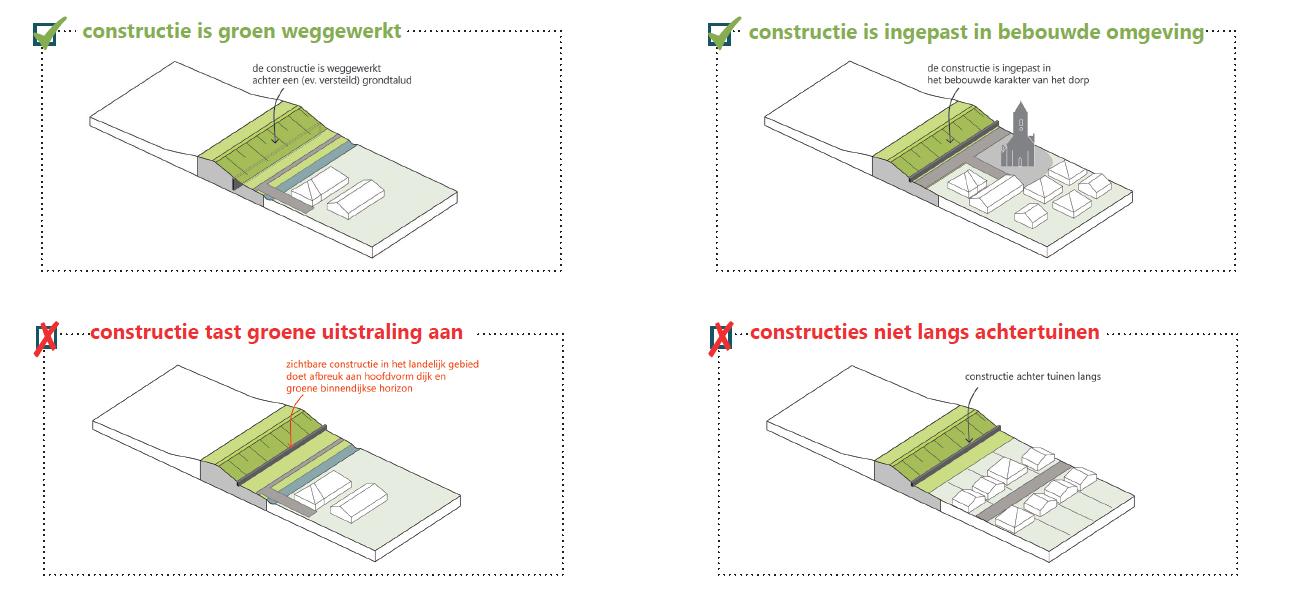 constructie is groen weggewerkt

de constructie is weggewerkt achter een (ev. versteild) grondtalud

constructie is ingepast in bebouwde omgeving

de constructie is ingepast in het bebouwde karakter van het dorp

constructie tast groene uitstraling aan

zichtbare constructie in het landelijk gebied doet afbreuk aan hoofdvorm dijk en groene binnendijkse horizon

constructies niet langs achtertuinen

constructie achter tuinen langs